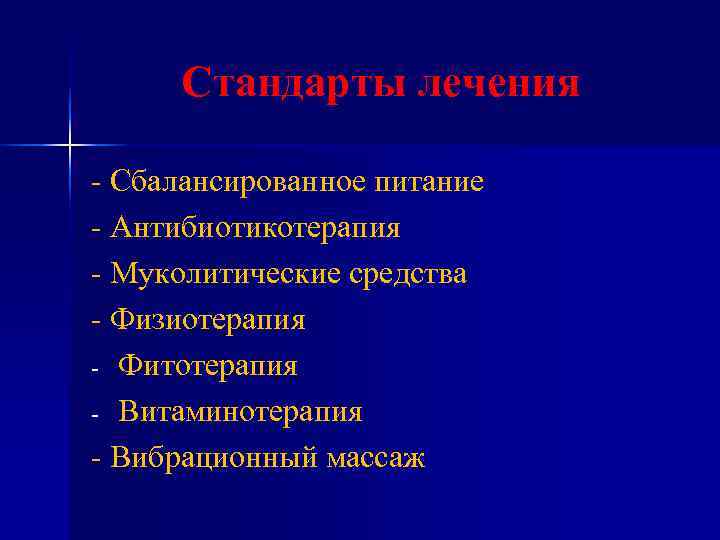 Стандарты лечения

- Сбалансированное питание
- Антибиотикотерапия
- Муколитические средства
- Физиотерапия
- Фитотерапия
- Витаминотерапия
- Вибрационный массаж